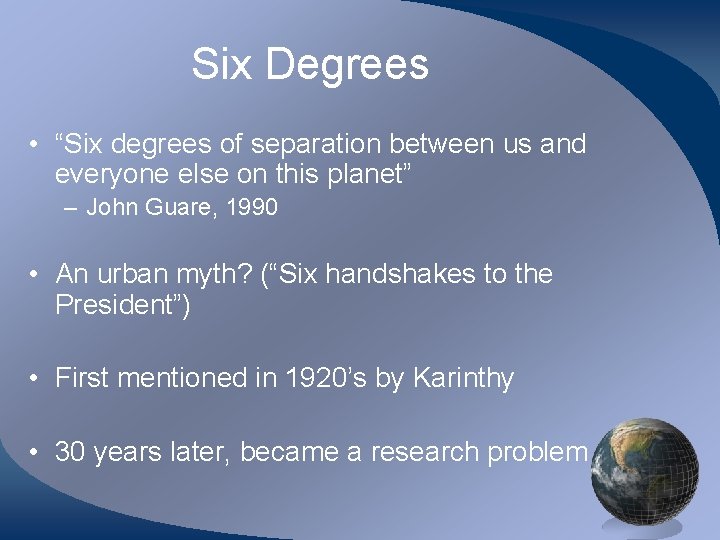 Six Degrees

• “Six degrees of separation between us and everyone else on this planet”
– John Guare, 1990

• An urban myth? (“Six handshakes to the President”)

• First mentioned in 1920’s by Karinthy

• 30 years later, became a research problem